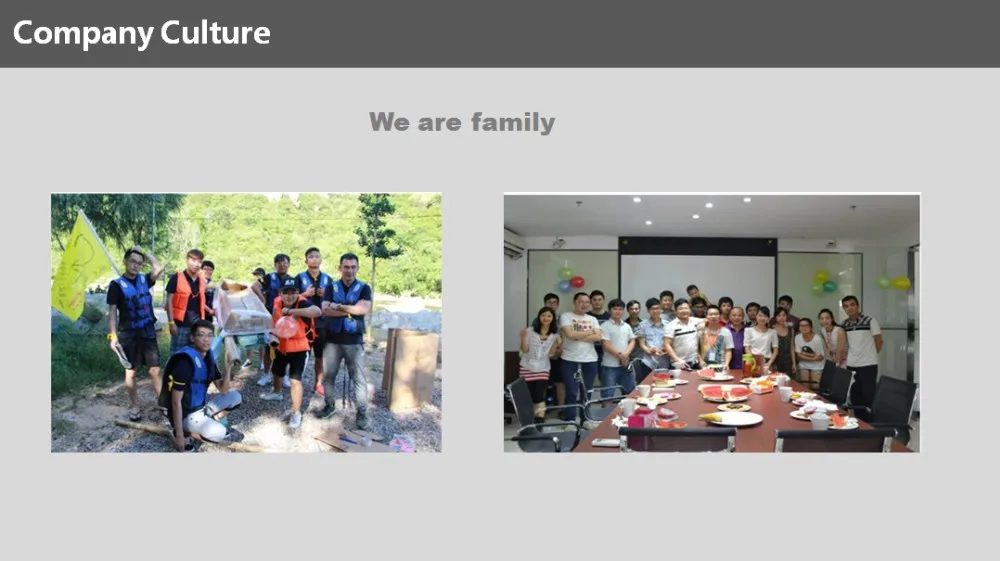 Company Culture

We are family